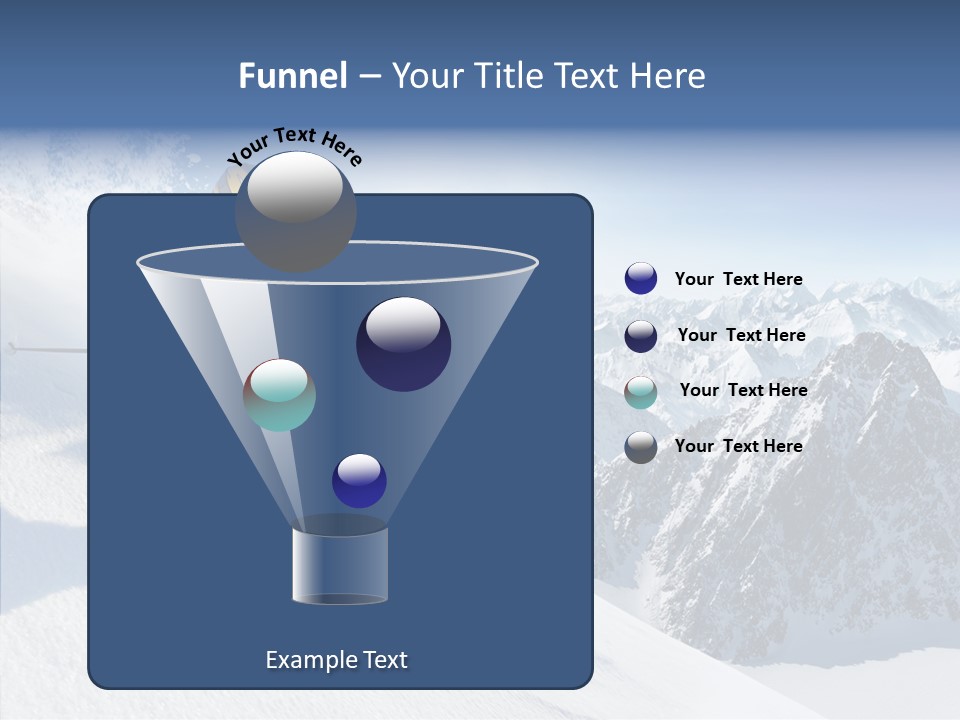 Funnel – Your Title Text Here

Your Text Here

Your Text Here

Your Text Here

Your Text Here

Your Text Here

Example Text